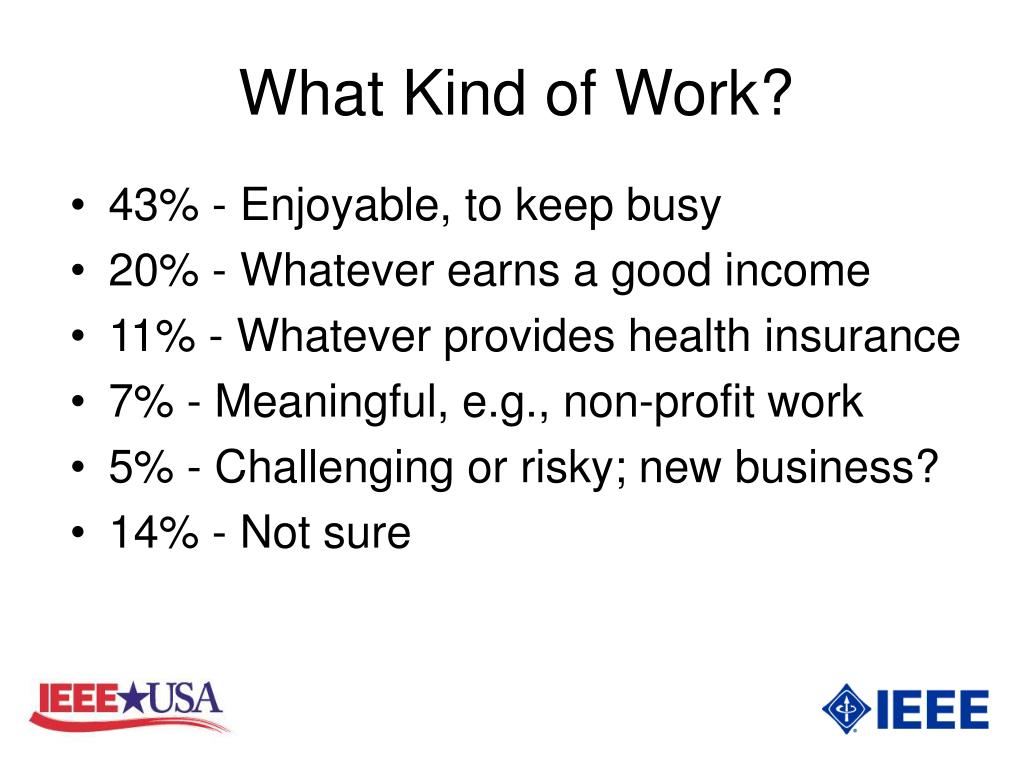 What Kind of Work?

• 43% - Enjoyable, to keep busy
• 20% - Whatever earns a good income
• 11% - Whatever provides health insurance
• 7% - Meaningful, e.g., non-profit work
• 5% - Challenging or risky; new business?
• 14% - Not sure

IEEE★USA

IEEE